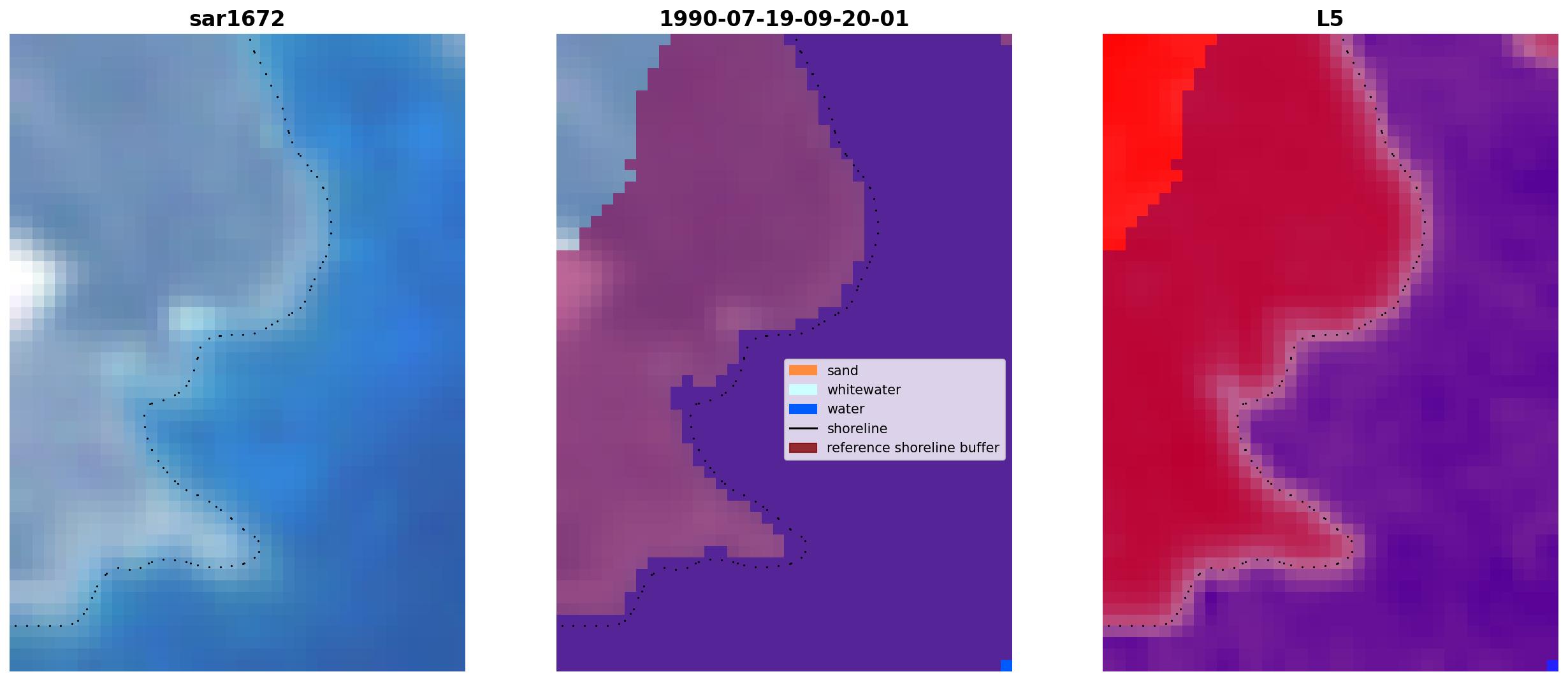 sar1672

1990-07-19-09-20-01

sand
whitewater
water
shoreline
reference shoreline buffer

L5